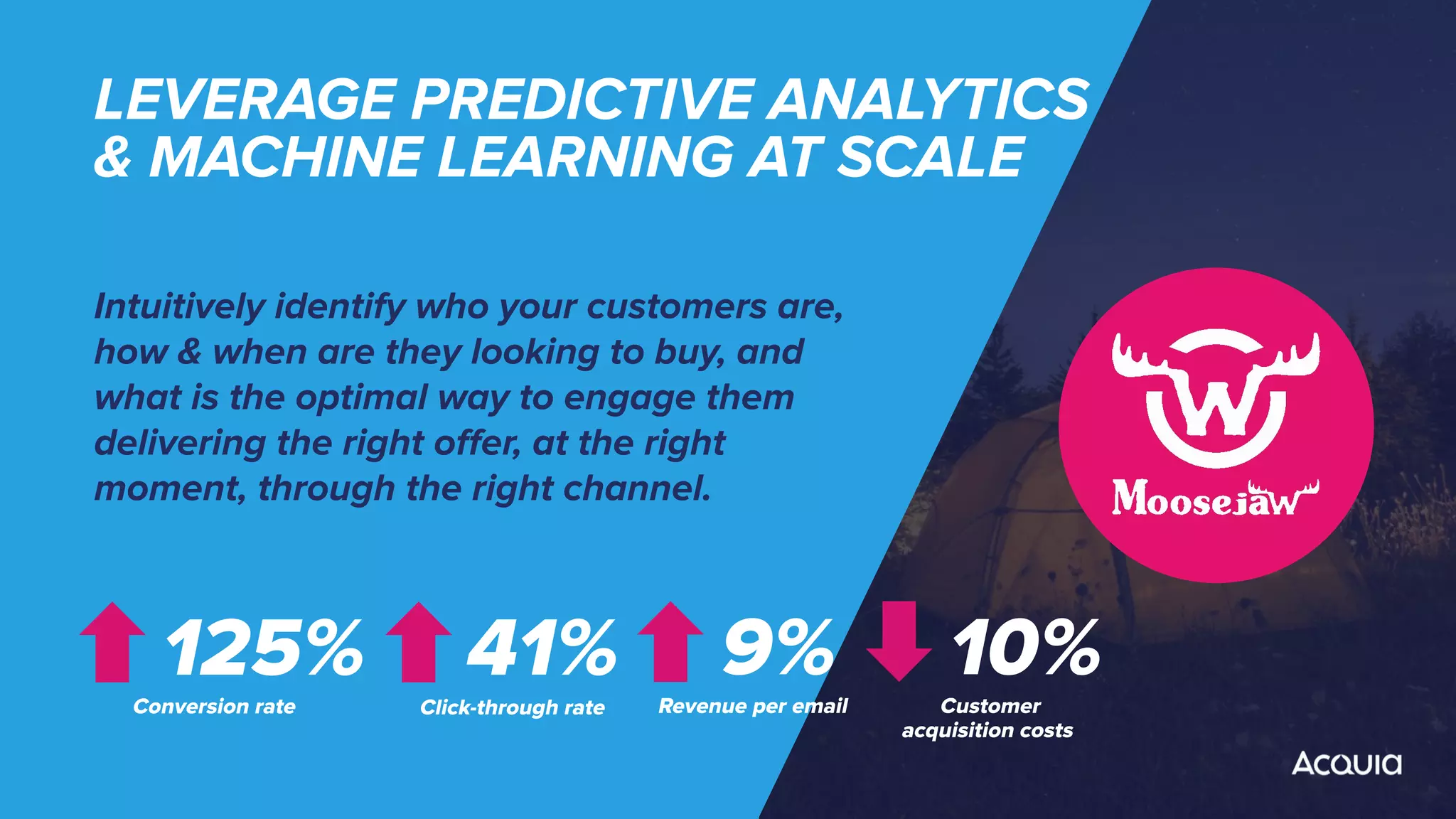 LEVERAGE PREDICTIVE ANALYTICS & MACHINE LEARNING AT SCALE

Intuitively identify who your customers are, how & when are they looking to buy, and what is the optimal way to engage them delivering the right offer, at the right moment, through the right channel.

W

Moosejaw

125%
Conversion rate

41%
Click-through rate

9%
Revenue per email

10%
Customer acquisition costs

Acquia